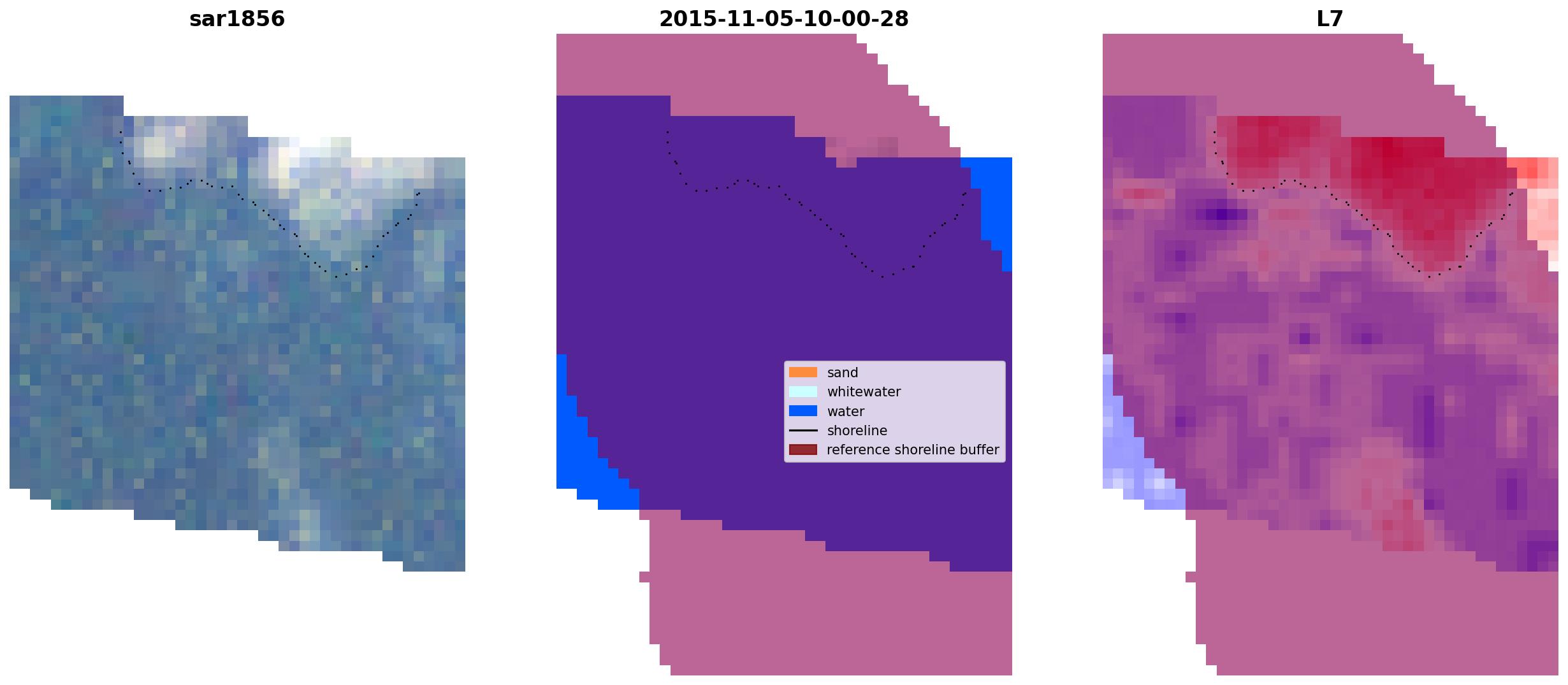 sar1856

2015-11-05-10-00-28

sand
whitewater
water
shoreline
reference shoreline buffer

L7